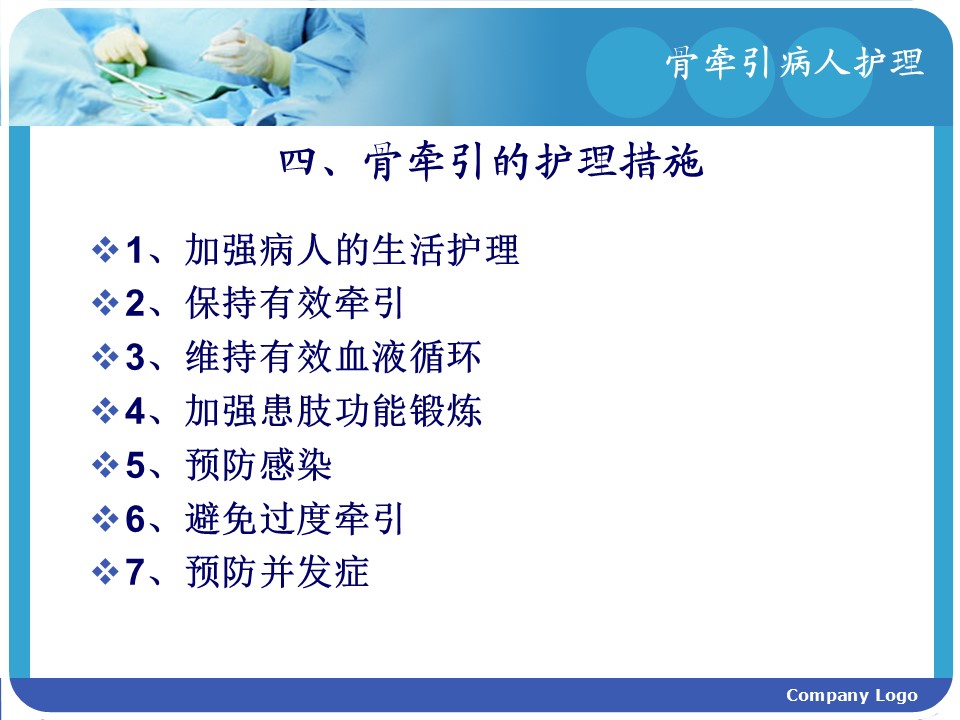 骨牵引病人护理

四、骨牵引的护理措施

❖1、加强病人的生活护理
❖2、保持有效牵引
❖3、维持有效血液循环
❖4、加强患肢功能锻炼
❖5、预防感染
❖6、避免过度牵引
❖7、预防并发症

Company Logo